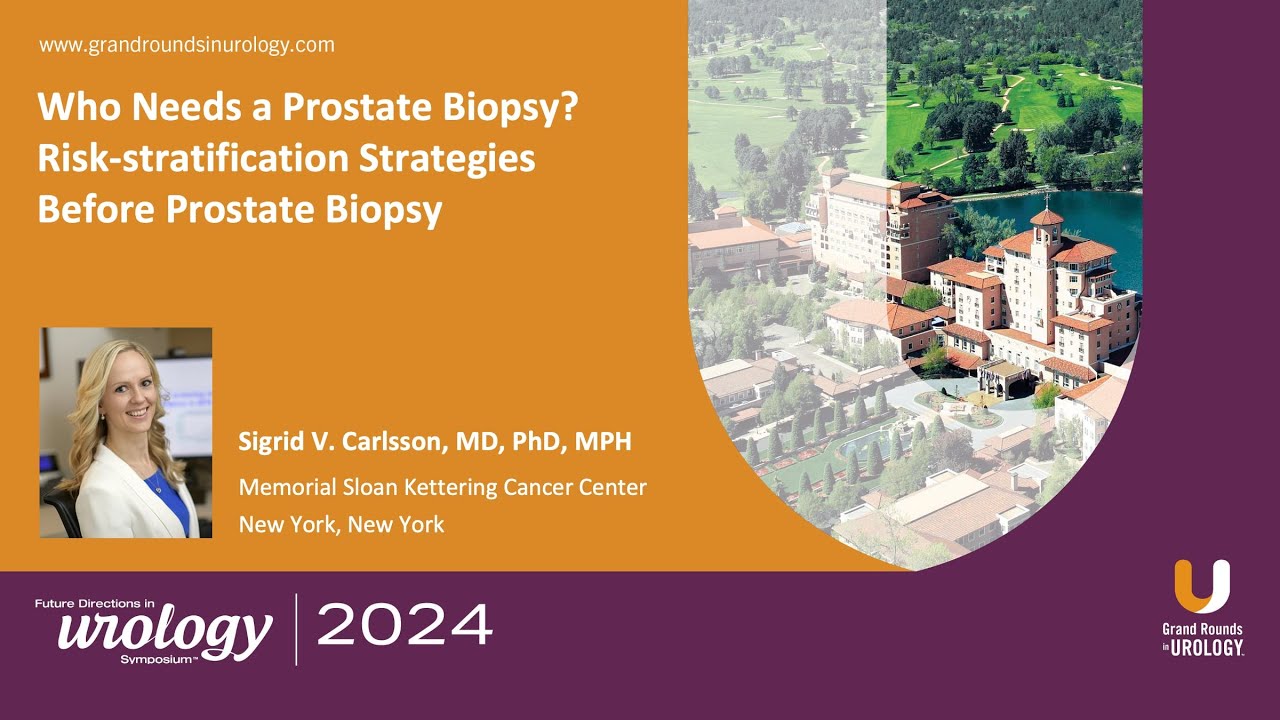 www.grandroundsinurology.com

Who Needs a Prostate Biopsy? Risk-stratification Strategies Before Prostate Biopsy

Sigrid V. Carlsson, MD, PhD, MPH

Memorial Sloan Kettering Cancer Center
New York, New York

Future Directions in urology Symposium™ | 2024

Grand Rounds in UROLOGY.